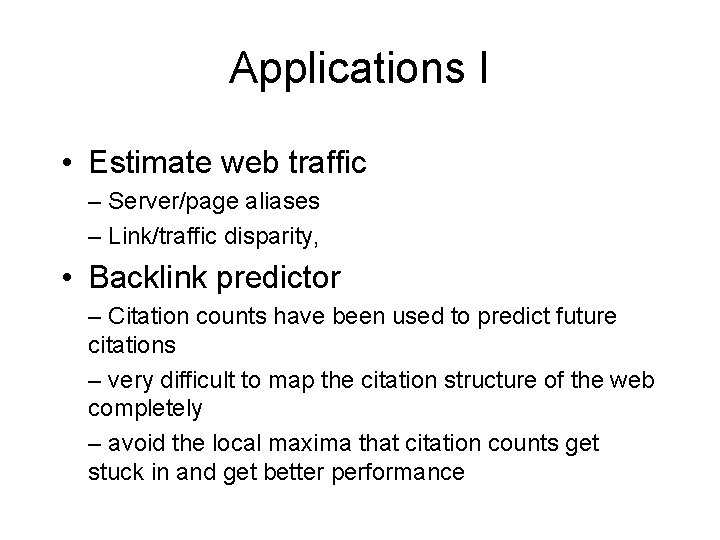 Applications I

• Estimate web traffic

– Server/page aliases

– Link/traffic disparity,

• Backlink predictor

– Citation counts have been used to predict future citations

– very difficult to map the citation structure of the web completely

– avoid the local maxima that citation counts get stuck in and get better performance